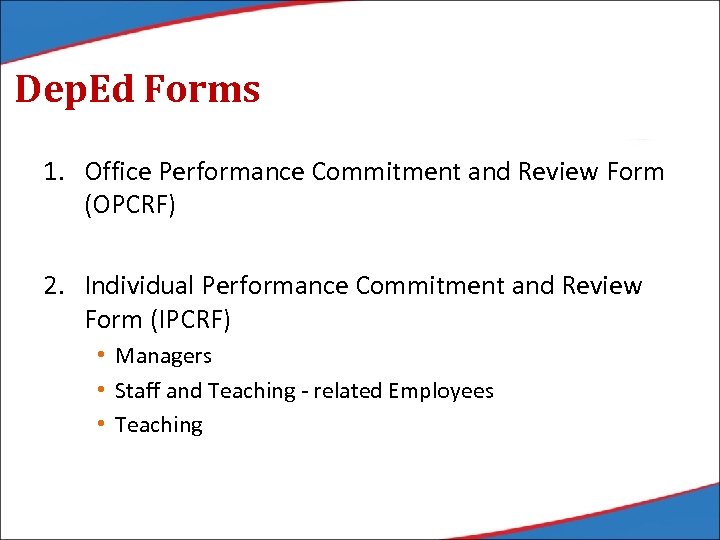 DepEd Forms

1. Office Performance Commitment and Review Form (OPCRF)

2. Individual Performance Commitment and Review Form (IPCRF)
   • Managers
   • Staff and Teaching - related Employees
   • Teaching